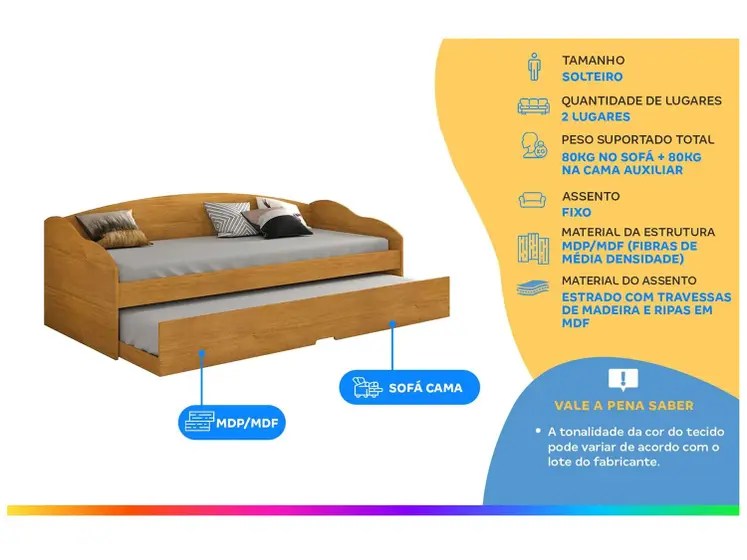 MDP/MDF

SOFÁ CAMA

TAMANHO
SOLTEIRO

QUANTIDADE DE LUGARES
2 LUGARES

PESO SUPORTADO TOTAL
80KG NO SOFÁ + 80KG NA CAMA AUXILIAR

ASSENTO
FIXO

MATERIAL DA ESTRUTURA
MDP/MDF (FIBRAS DE MÉDIA DENSIDADE)

MATERIAL DO ASSENTO
ESTRADO COM TRAVESSAS DE MADEIRA E RIPAS EM MDF

VALE A PENA SABER

• A tonalidade da cor do tecido pode variar de acordo com o lote do fabricante.